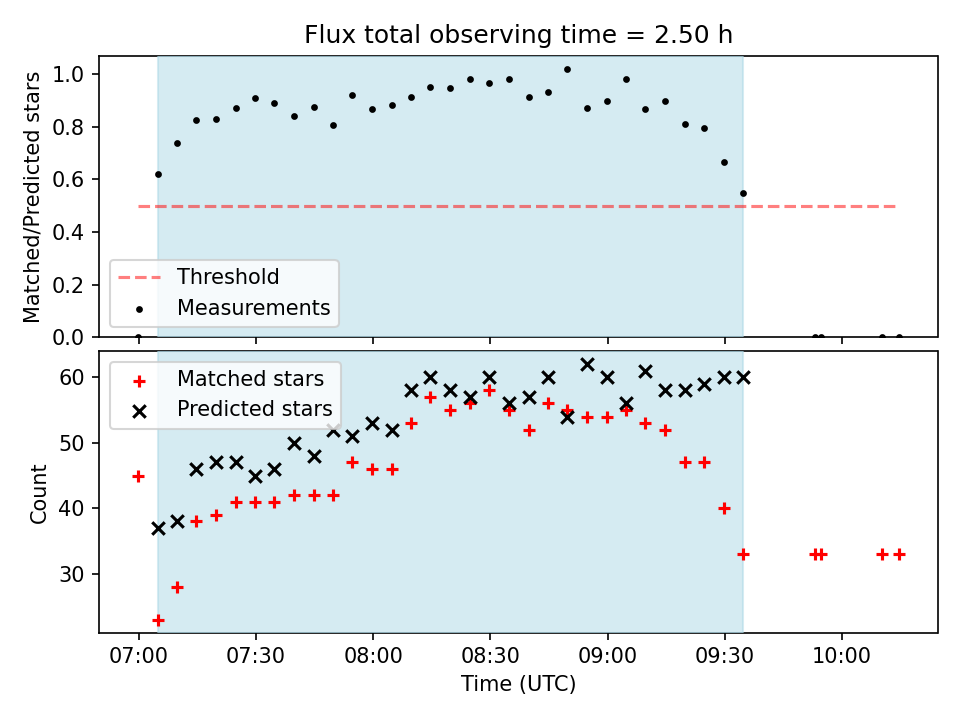 Flux total observing time = 2.50 h

Matched/Predicted stars
1.0
0.8
0.6
0.4
0.2
0.0

Threshold
Measurements

Count
60
50
40
30

Matched stars
Predicted stars

07:00
07:30
08:00
08:30
09:00
09:30
10:00
Time (UTC)